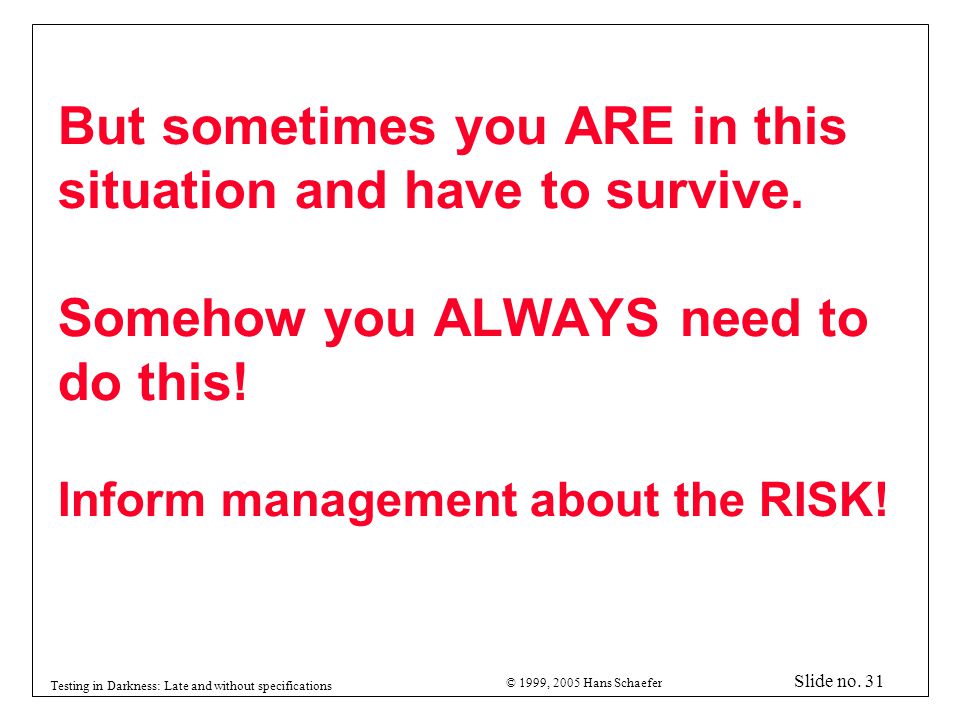 But sometimes you ARE in this situation and have to survive.

Somehow you ALWAYS need to do this!

Inform management about the RISK!

Testing in Darkness: Late and without specifications

© 1999, 2005 Hans Schaefer

Slide no. 31